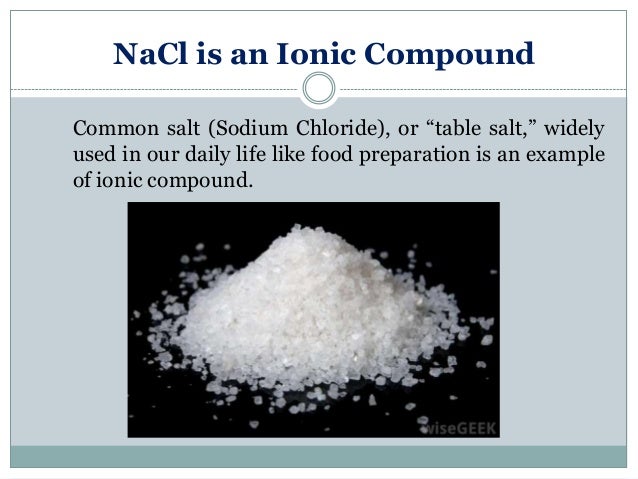 NaCl is an Ionic Compound

Common salt (Sodium Chloride), or “table salt,” widely used in our daily life like food preparation is an example of ionic compound.

wiseGEEK